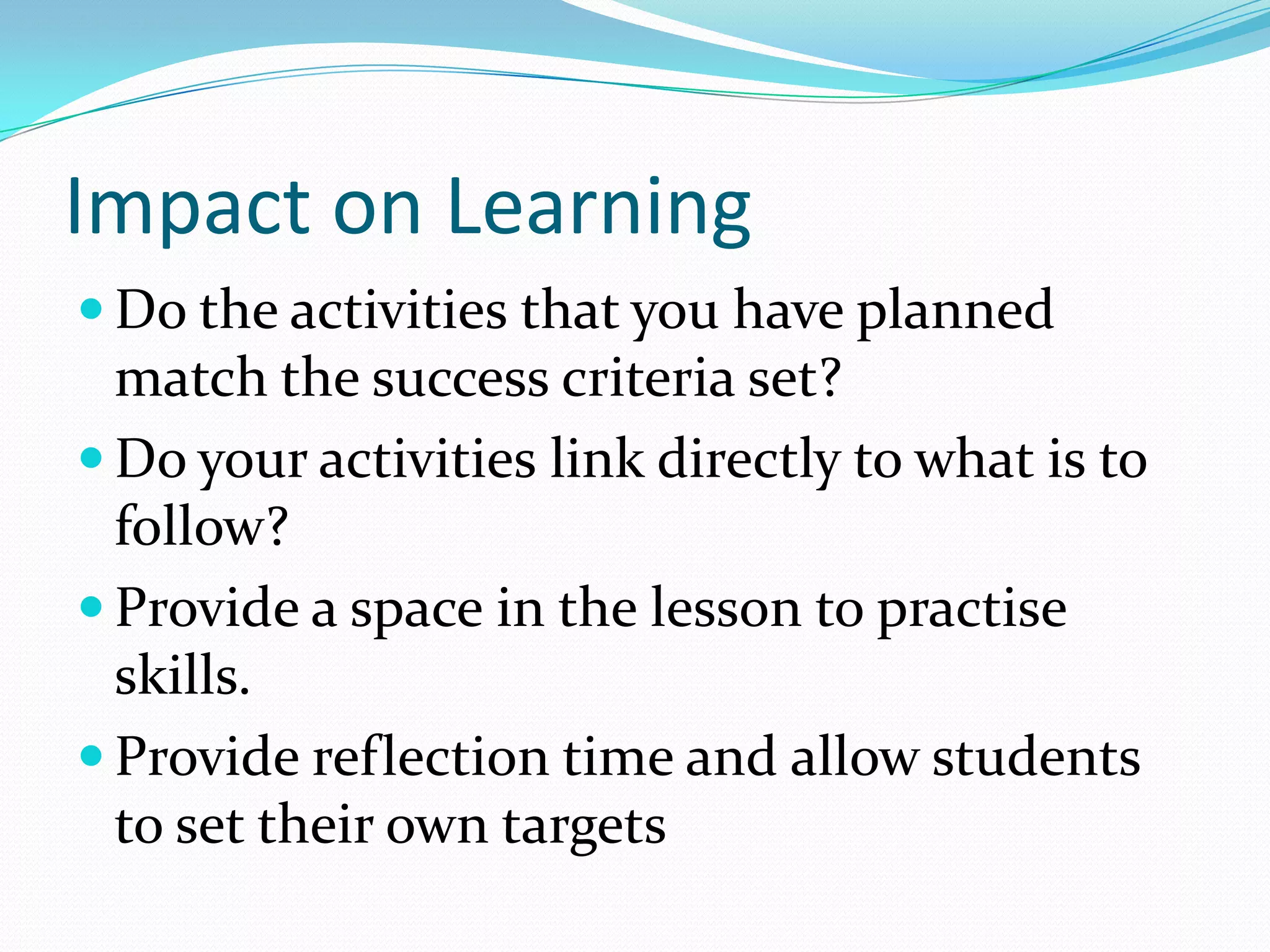 Impact on Learning

- Do the activities that you have planned match the success criteria set?
- Do your activities link directly to what is to follow?
- Provide a space in the lesson to practise skills.
- Provide reflection time and allow students to set their own targets